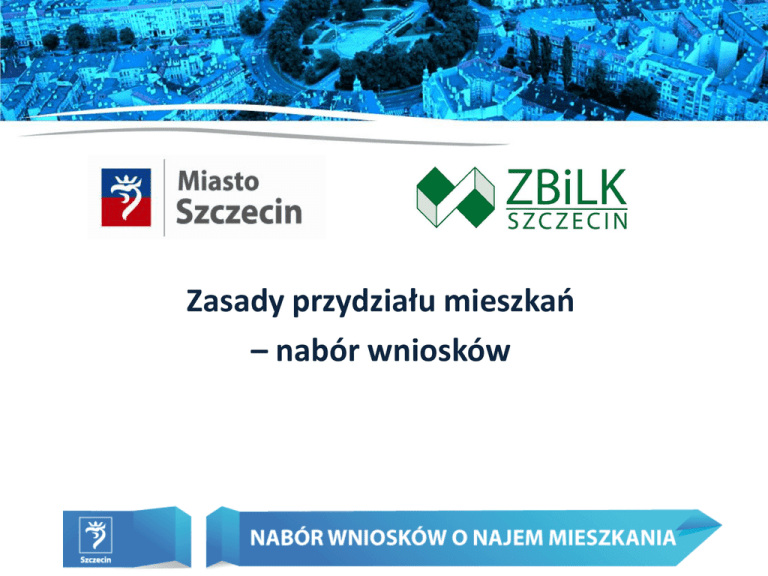 Miasto Szczecin

ZBiLK SZCZECIN

Zasady przydziału mieszkań
– nabór wniosków

Szczecin

NABÓR WNIOSKÓW O NAJEM MIESZKANIA